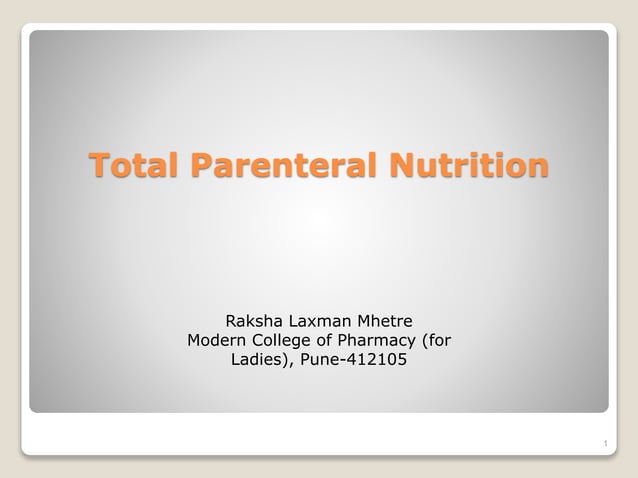 Total Parenteral Nutrition

Raksha Laxman Mhetre
Modern College of Pharmacy (for Ladies), Pune-412105

1